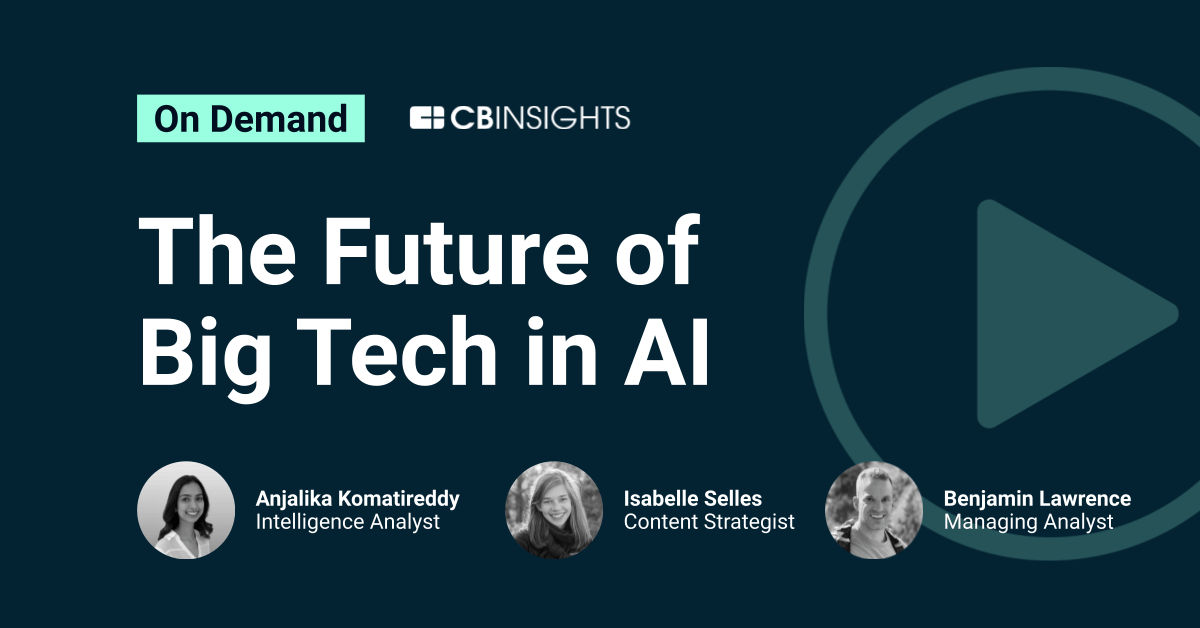 On Demand

CBINSIGHTS

The Future of Big Tech in AI

Anjalika Komatireddy
Intelligence Analyst

Isabelle Selles
Content Strategist

Benjamin Lawrence
Managing Analyst